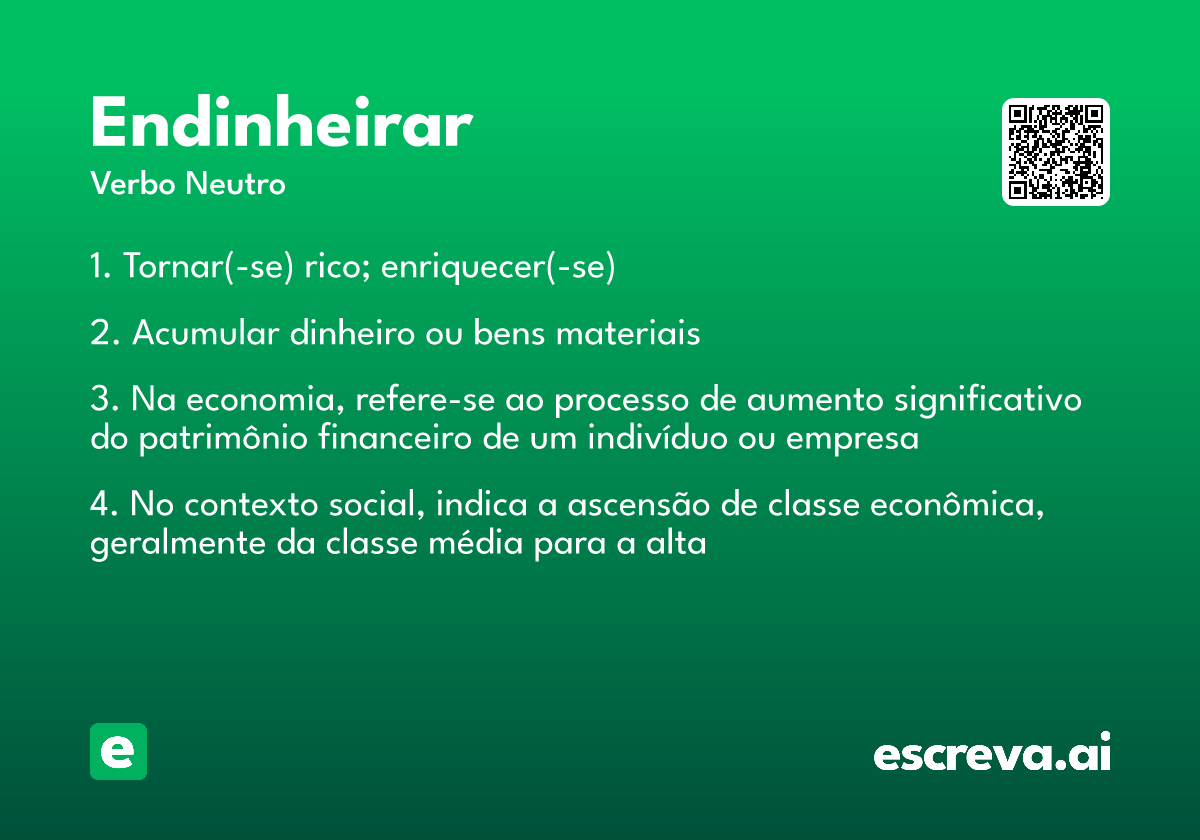 Endinheirar
Verbo Neutro

1. Tornar(-se) rico; enriquecer(-se)

2. Acumular dinheiro ou bens materiais

3. Na economia, refere-se ao processo de aumento significativo do patrimônio financeiro de um indivíduo ou empresa

4. No contexto social, indica a ascensão de classe econômica, geralmente da classe média para a alta

e

escreva.ai